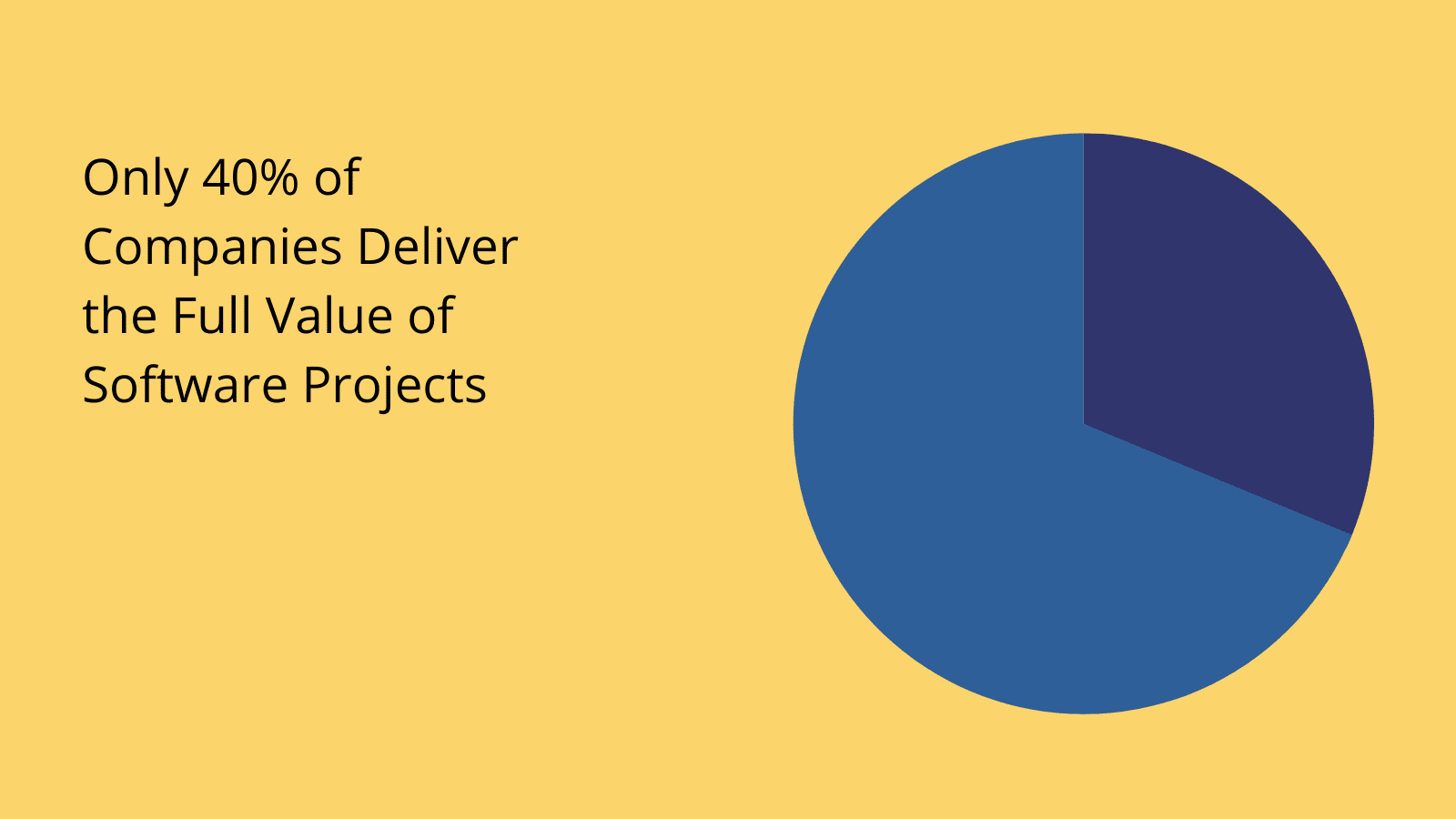 Only 40% of Companies Deliver the Full Value of Software Projects